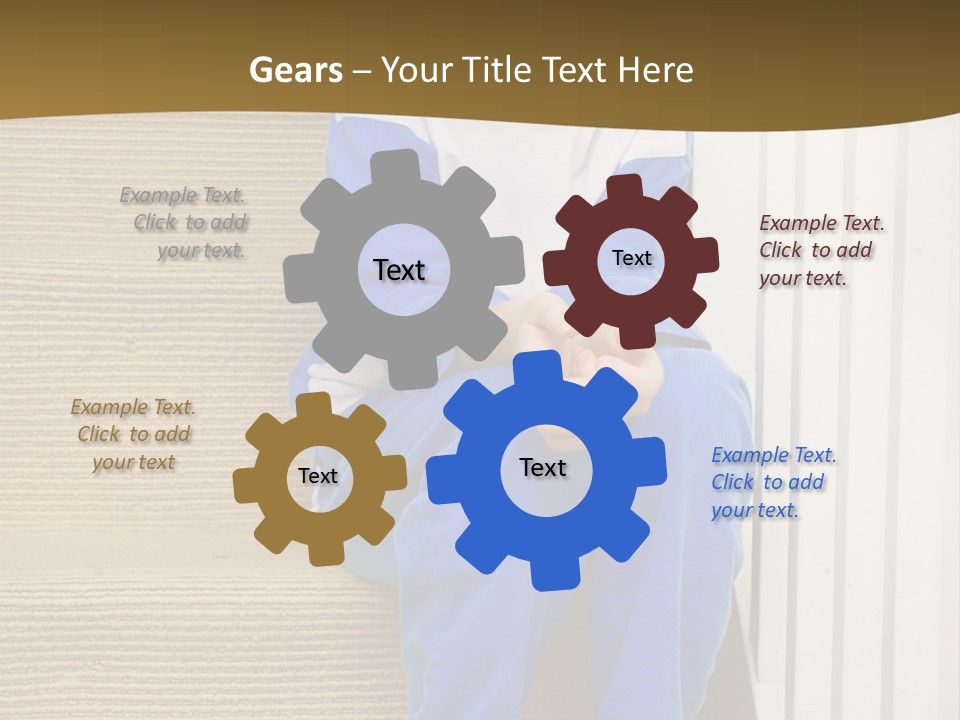 Gears – Your Title Text Here

Example Text. Click to add your text.

Text

Text

Example Text. Click to add your text.

Example Text. Click to add your text

Text

Text

Example Text. Click to add your text.